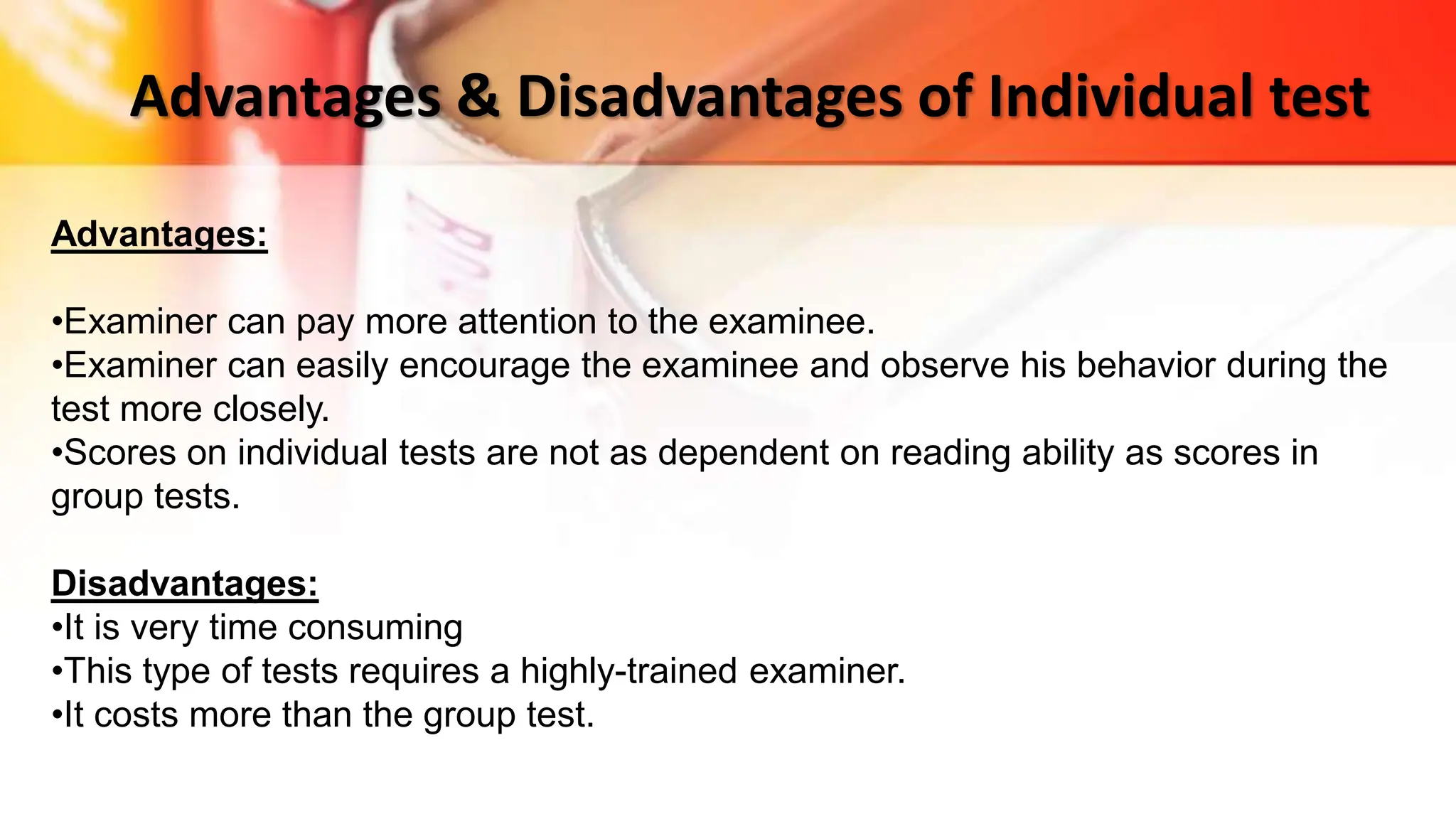 Advantages & Disadvantages of Individual test

Advantages:

•Examiner can pay more attention to the examinee.
•Examiner can easily encourage the examinee and observe his behavior during the test more closely.
•Scores on individual tests are not as dependent on reading ability as scores in group tests.

Disadvantages:
•It is very time consuming
•This type of tests requires a highly-trained examiner.
•It costs more than the group test.